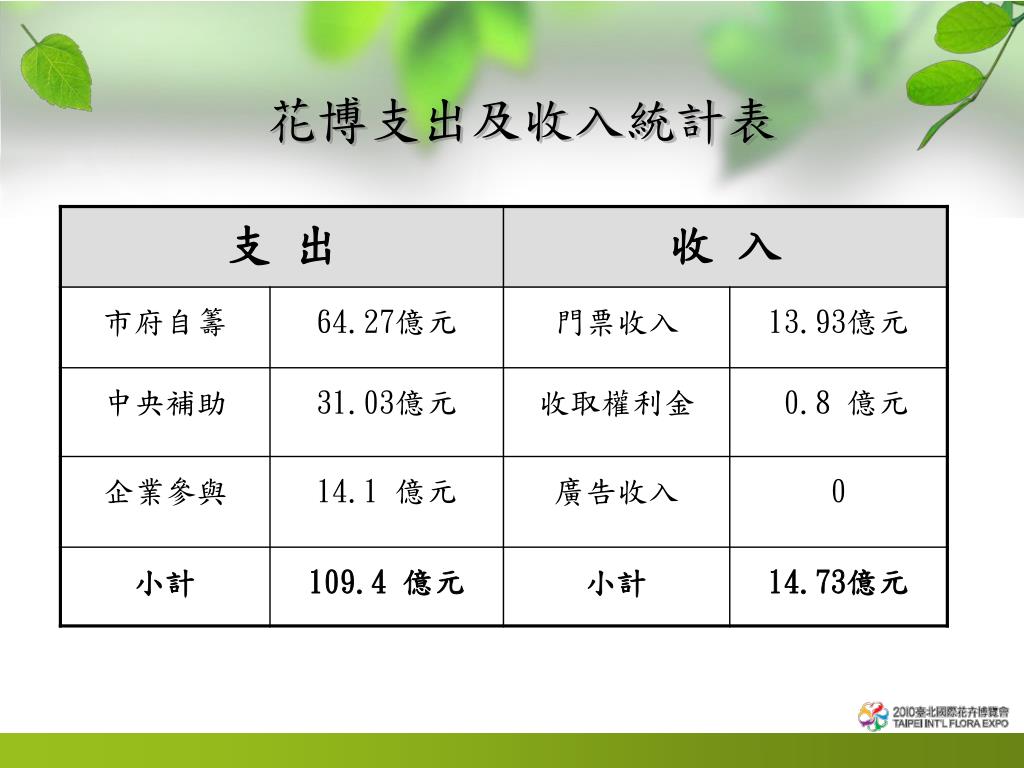 花博支出及收入統計表

| 支 出 | | 收 入 | |
|---|---|---|---|
| 市府自籌 | 64.27億元 | 門票收入 | 13.93億元 |
| 中央補助 | 31.03億元 | 收取權利金 | 0.8 億元 |
| 企業參與 | 14.1 億元 | 廣告收入 | 0 |
| 小計 | 109.4 億元 | 小計 | 14.73億元 |

2010臺北國際花卉博覽會
TAIPEI INT'L FLORA EXPO